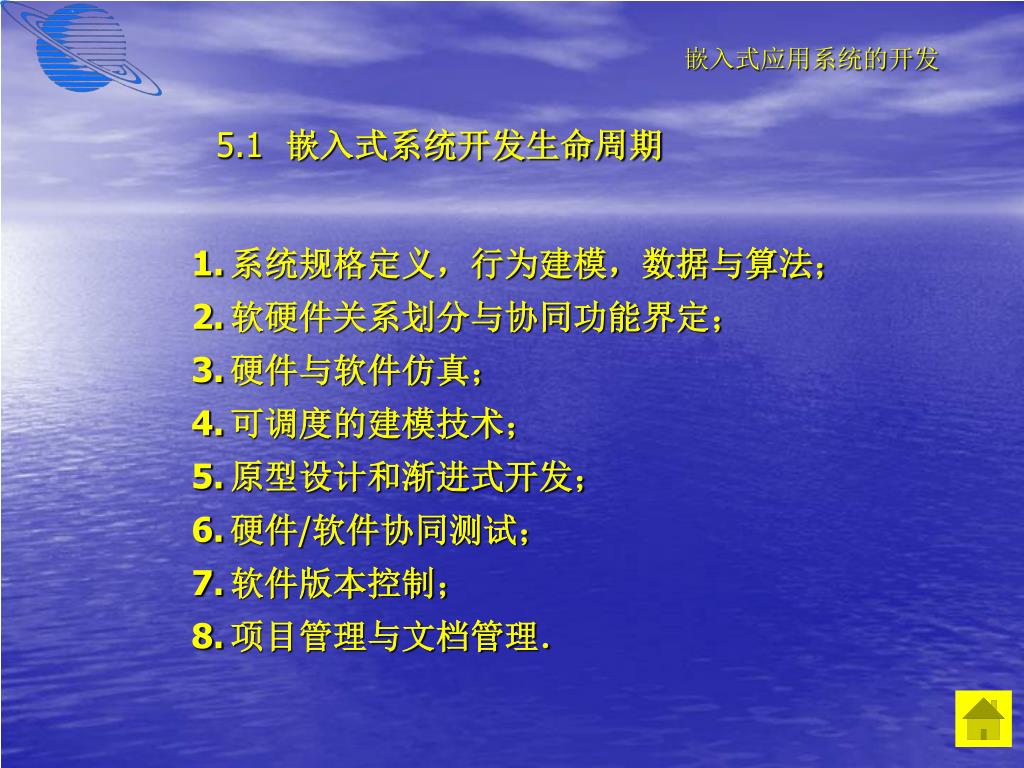 嵌入式应用系统的开发

5.1 嵌入式系统开发生命周期

1. 系统规格定义，行为建模，数据与算法;
2. 软硬件关系划分与协同功能界定;
3. 硬件与软件仿真;
4. 可调度的建模技术;
5. 原型设计和渐进式开发;
6. 硬件/软件协同测试;
7. 软件版本控制;
8. 项目管理与文档管理.